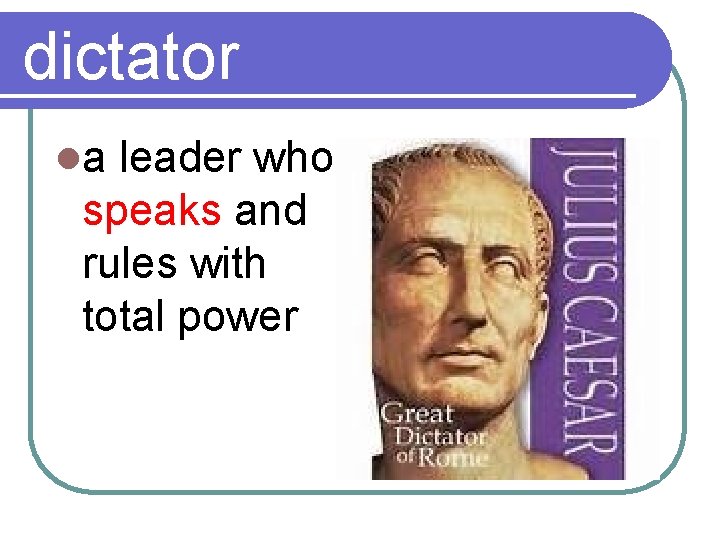 dictator

a leader who speaks and rules with total power

JULIUS CAESAR

Great Dictator of Rome